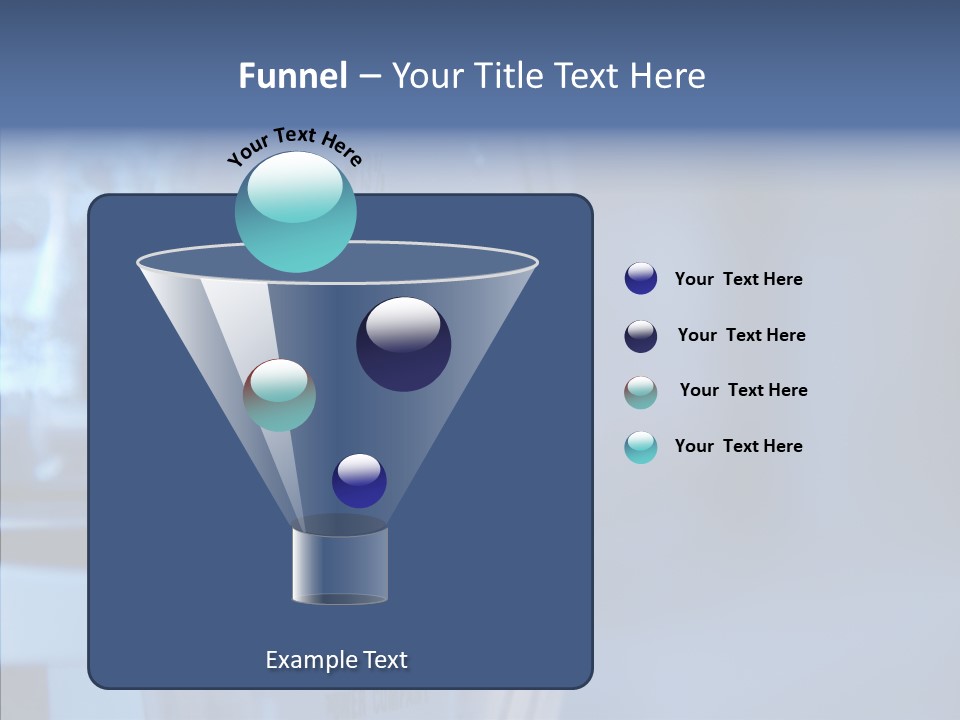 Funnel – Your Title Text Here

Your Text Here

Your Text Here

Your Text Here

Your Text Here

Your Text Here

Example Text